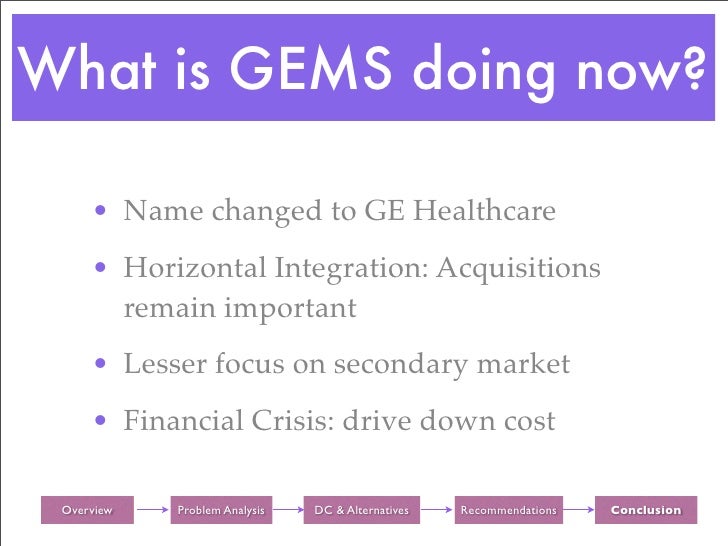 What is GEMS doing now?

• Name changed to GE Healthcare

• Horizontal Integration: Acquisitions remain important

• Lesser focus on secondary market

• Financial Crisis: drive down cost

Overview → Problem Analysis → DC & Alternatives → Recommendations → Conclusion